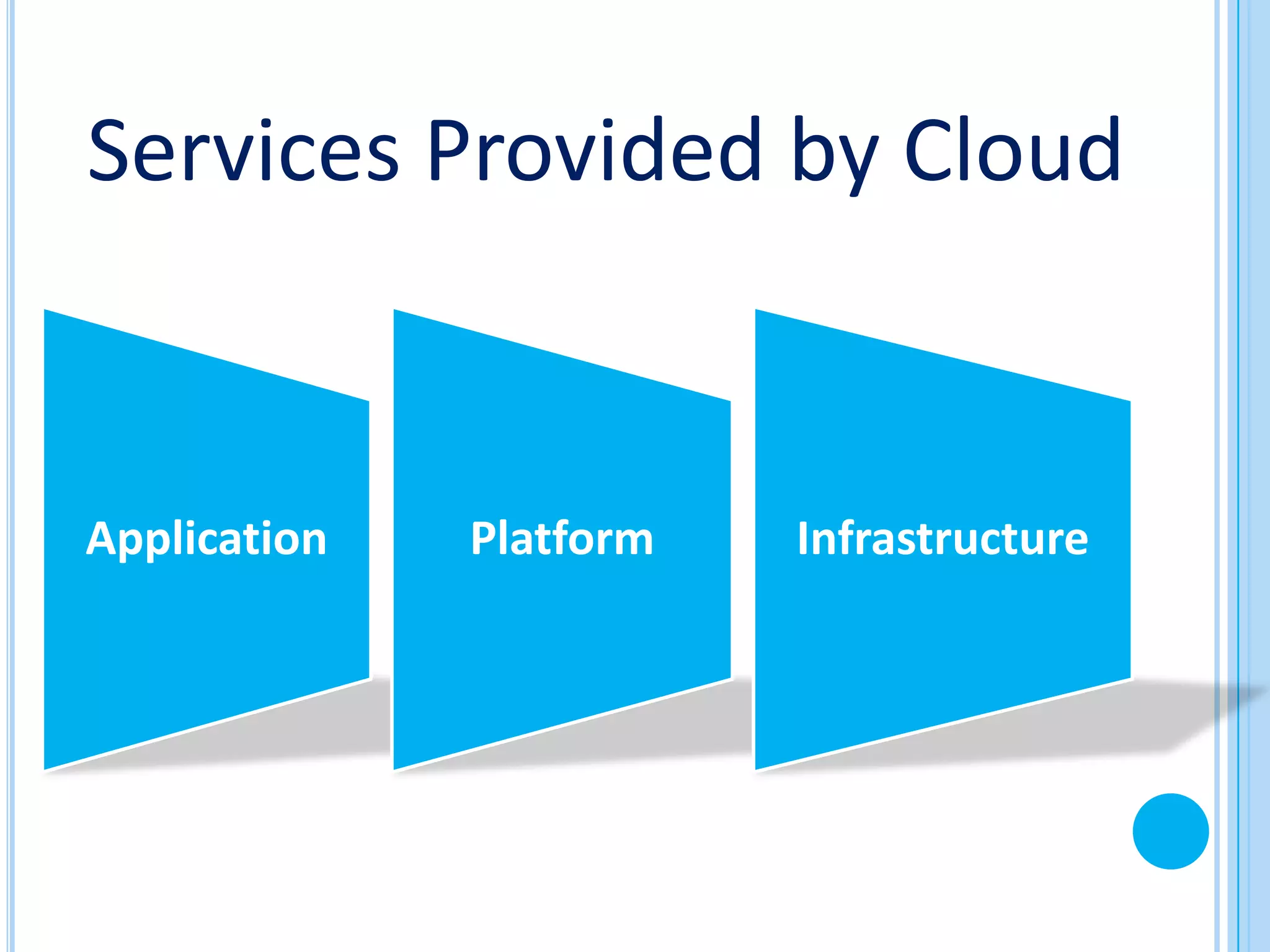 Services Provided by Cloud

Application

Platform

Infrastructure